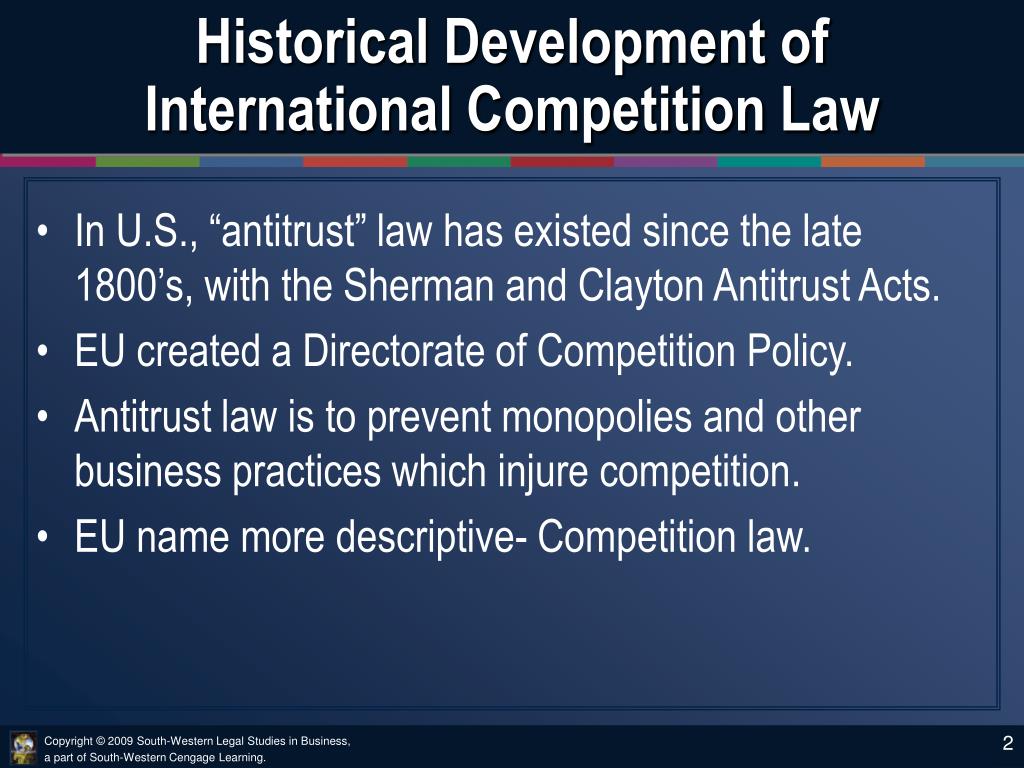 Historical Development of International Competition Law

• In U.S., “antitrust” law has existed since the late 1800’s, with the Sherman and Clayton Antitrust Acts.
• EU created a Directorate of Competition Policy.
• Antitrust law is to prevent monopolies and other business practices which injure competition.
• EU name more descriptive- Competition law.

Copyright © 2009 South-Western Legal Studies in Business, a part of South-Western Cengage Learning.

2